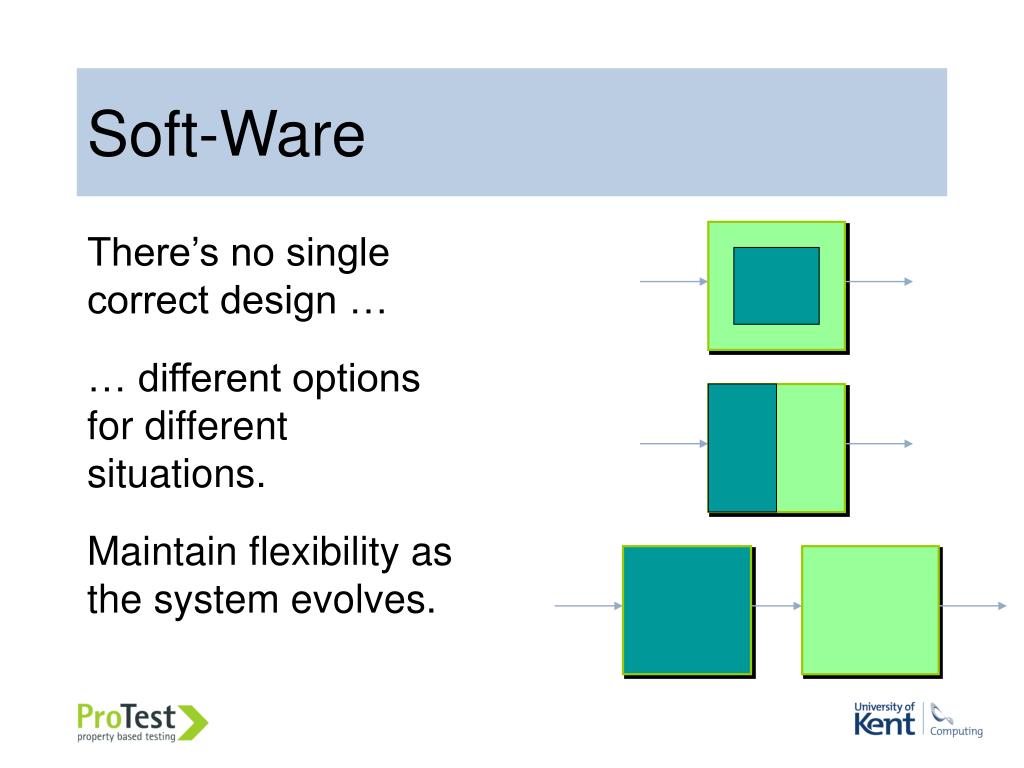 Soft-Ware

There's no single correct design …

… different options for different situations.

Maintain flexibility as the system evolves.

ProTest
property based testing

University of Kent
Computing